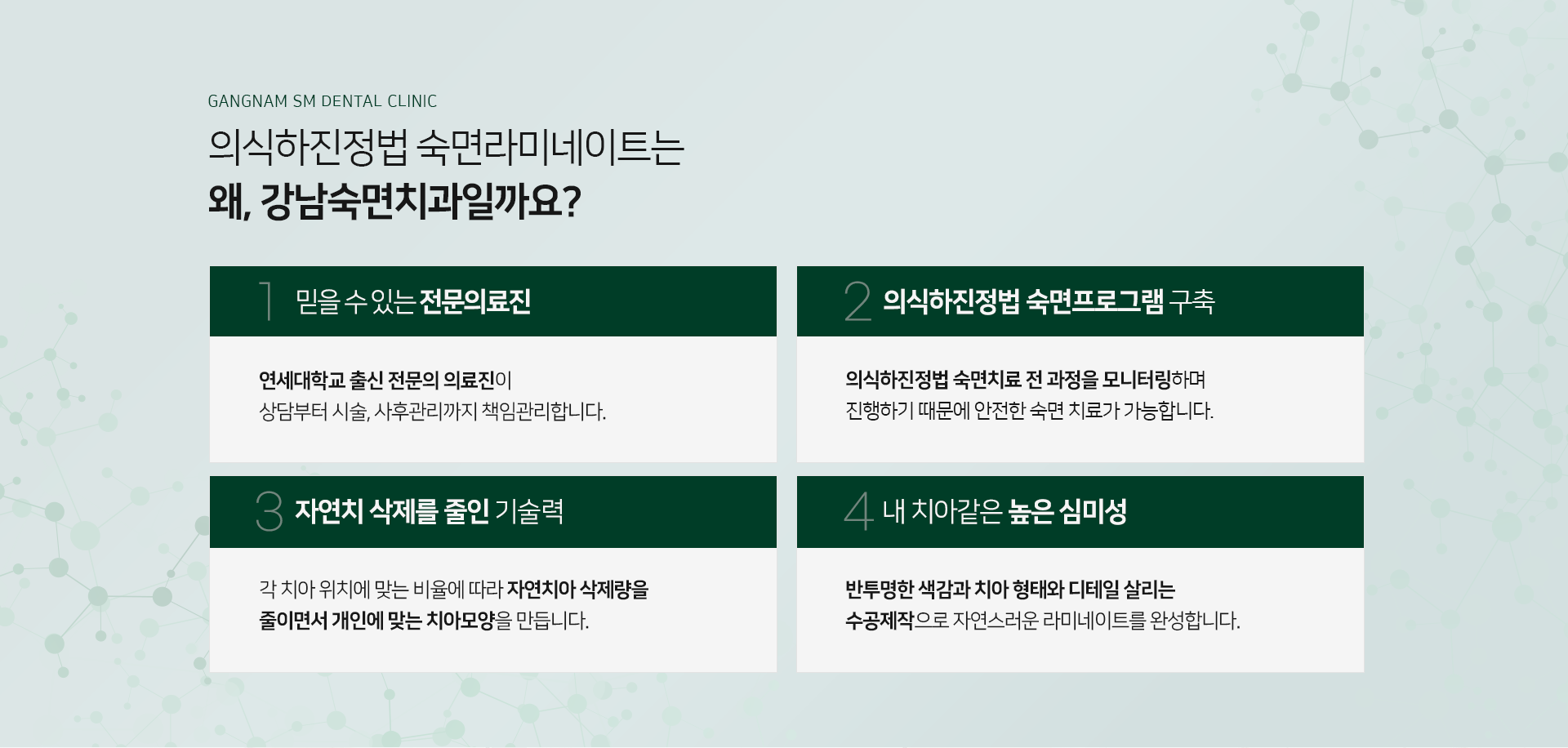 GANGNAM SM DENTAL CLINIC

의식하진정법 숙면라미네이트는

왜, 강남숙면치과일까요?

1 믿을 수 있는 전문의료진

연세대학교 출신 전문의 의료진이
상담부터 시술, 사후관리까지 책임관리합니다.

2 의식하진정법 숙면프로그램 구축

의식하진정법 숙면치료 전 과정을 모니터링하며
진행하기 때문에 안전한 숙면 치료가 가능합니다.

3 자연치 삭제를 줄인 기술력

각 치아 위치에 맞는 비율에 따라 자연치아 삭제량을
줄이면서 개인에 맞는 치아모양을 만듭니다.

4 내 치아같은 높은 심미성

반투명한 색감과 치아 형태와 디테일 살리는
수공제작으로 자연스러운 라미네이트를 완성합니다.